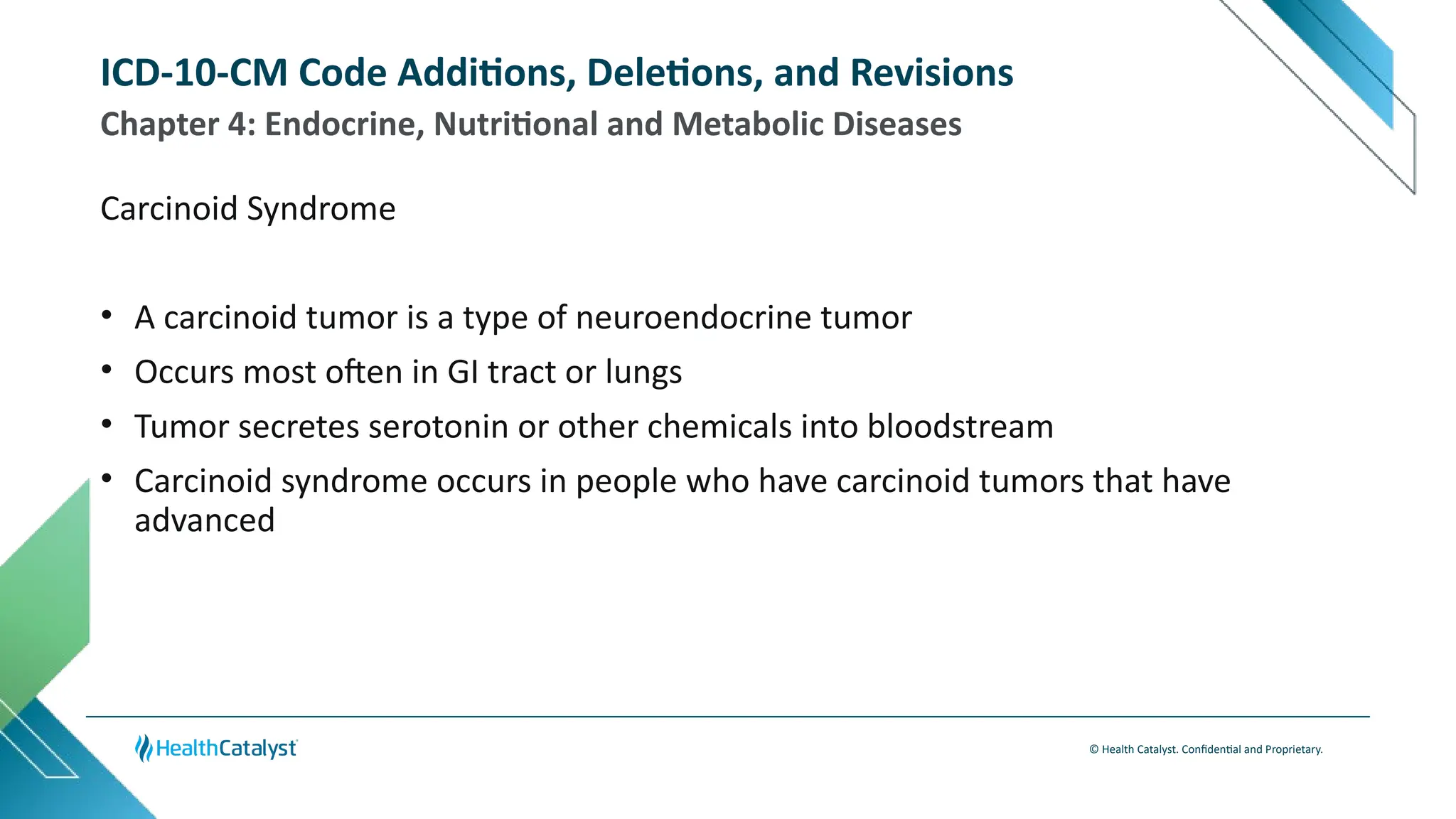 ICD-10-CM Code Additions, Deletions, and Revisions
Chapter 4: Endocrine, Nutritional and Metabolic Diseases

Carcinoid Syndrome

• A carcinoid tumor is a type of neuroendocrine tumor
• Occurs most often in GI tract or lungs
• Tumor secretes serotonin or other chemicals into bloodstream
• Carcinoid syndrome occurs in people who have carcinoid tumors that have advanced

HealthCatalyst

© Health Catalyst. Confidential and Proprietary.